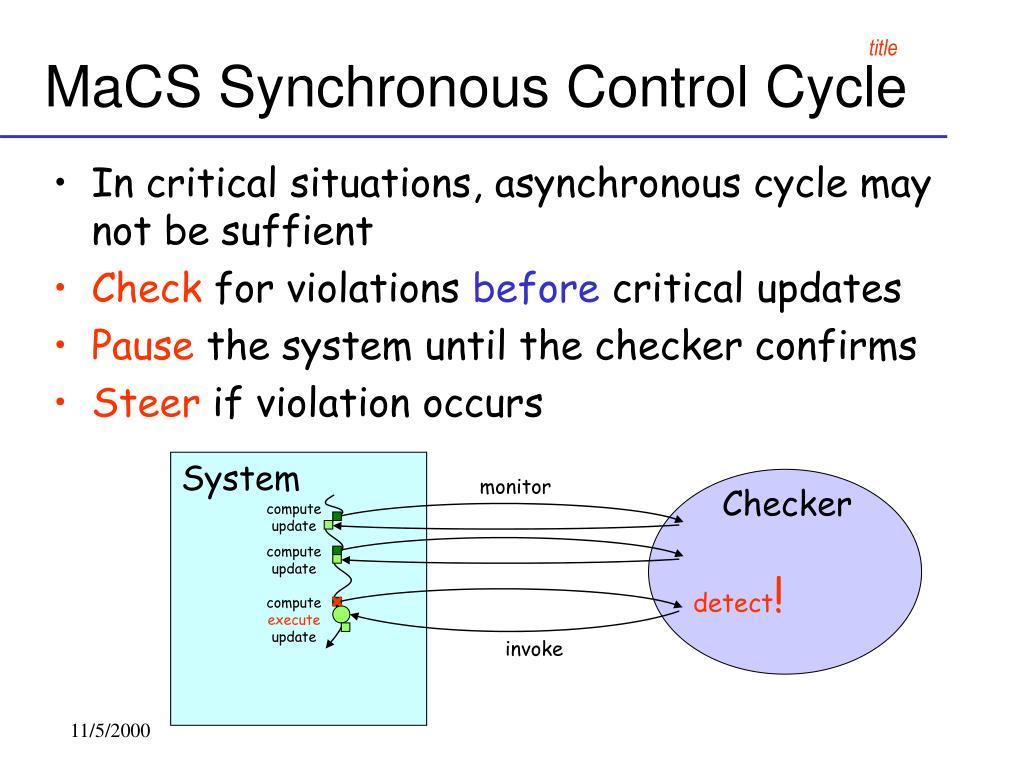 title

MaCS Synchronous Control Cycle

• In critical situations, asynchronous cycle may not be suffient
• Check for violations before critical updates
• Pause the system until the checker confirms
• Steer if violation occurs

System

compute
update

compute
update

compute
execute
update

monitor

invoke

Checker

detect!

11/5/2000